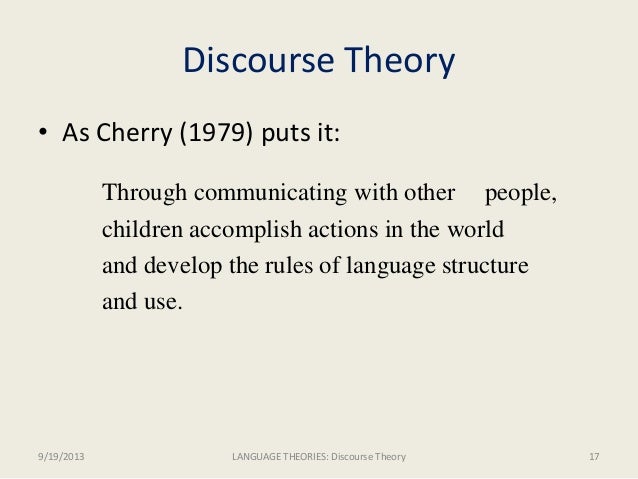 Discourse Theory

• As Cherry (1979) puts it:

Through communicating with other people, children accomplish actions in the world and develop the rules of language structure and use.

9/19/2013 LANGUAGE THEORIES: Discourse Theory 17